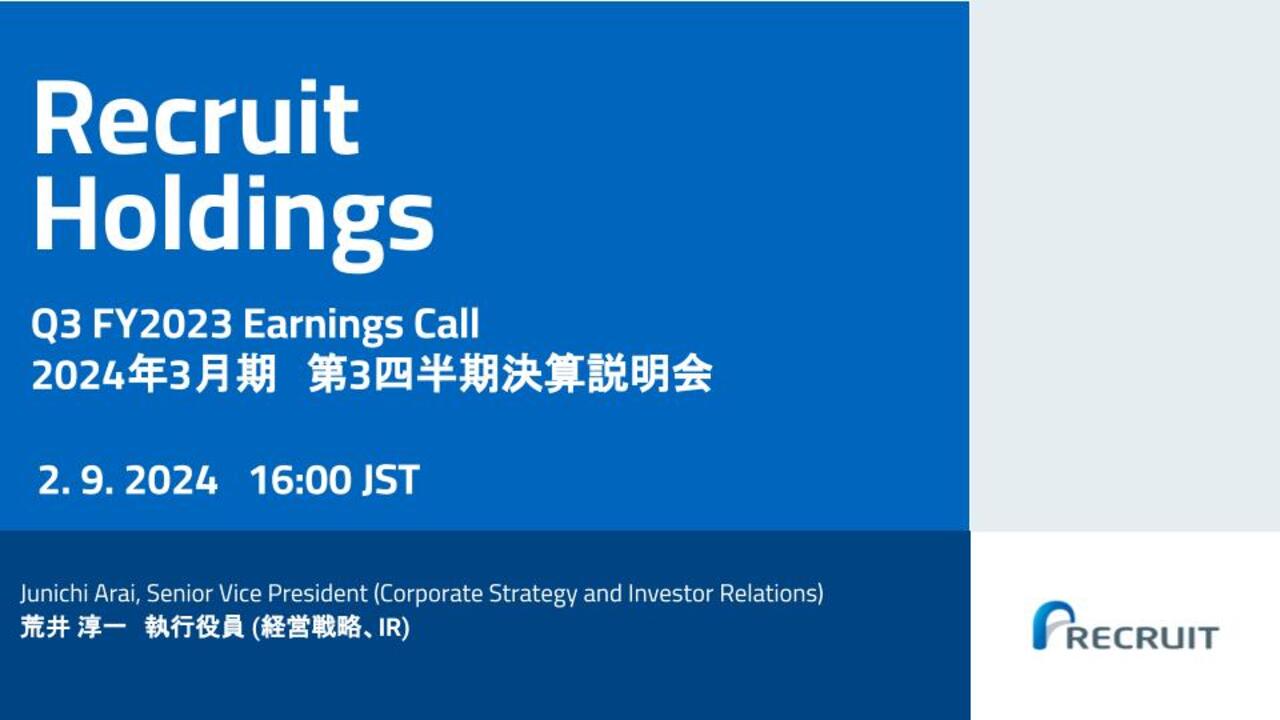 Recruit Holdings

Q3 FY2023 Earnings Call
2024年3月期　第3四半期決算説明会

2. 9. 2024　16:00 JST

Junichi Arai, Senior Vice President (Corporate Strategy and Investor Relations)
荒井 淳一　執行役員 (経営戦略、IR)

RECRUIT